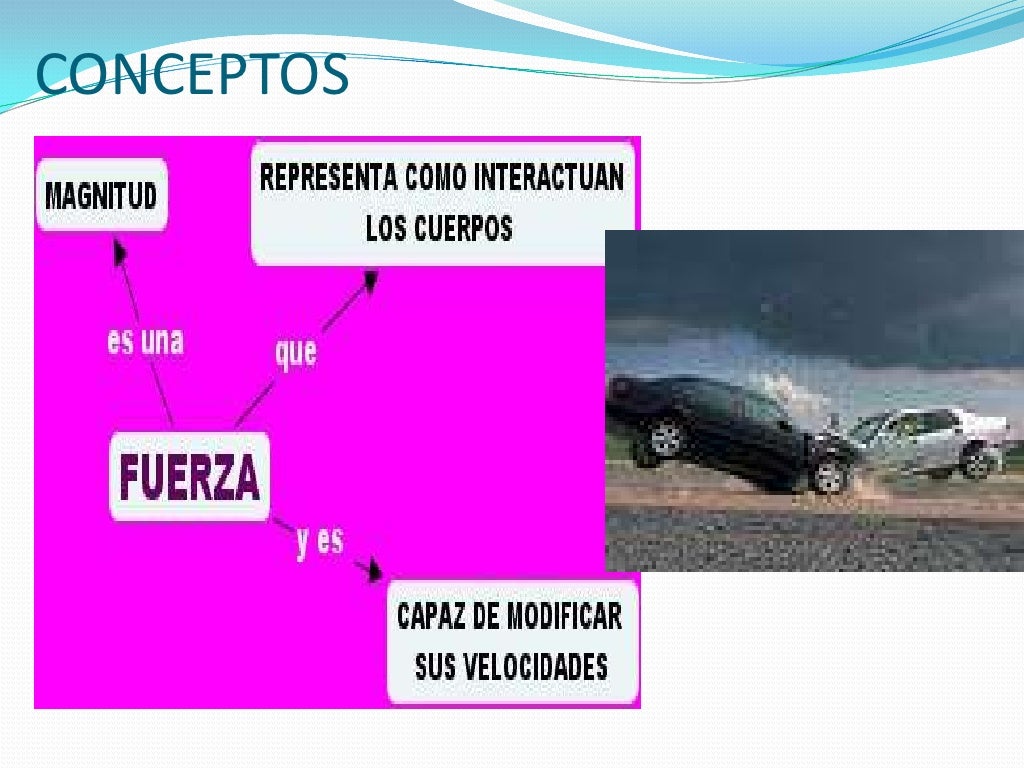 CONCEPTOS

MAGNITUD

REPRESENTA COMO INTERACTUAN LOS CUERPOS

es una

que

FUERZA

y es

CAPAZ DE MODIFICAR SUS VELOCIDADES